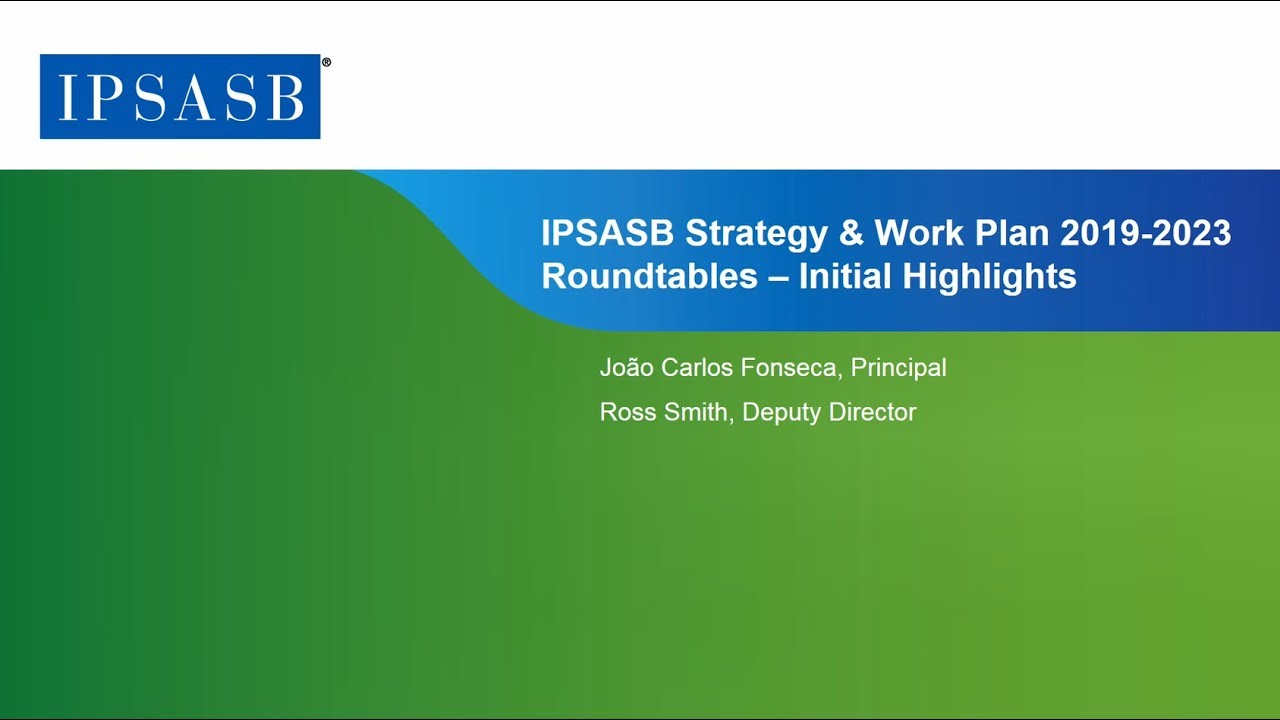 IPSASB®

IPSASB Strategy & Work Plan 2019-2023
Roundtables – Initial Highlights

João Carlos Fonseca, Principal

Ross Smith, Deputy Director